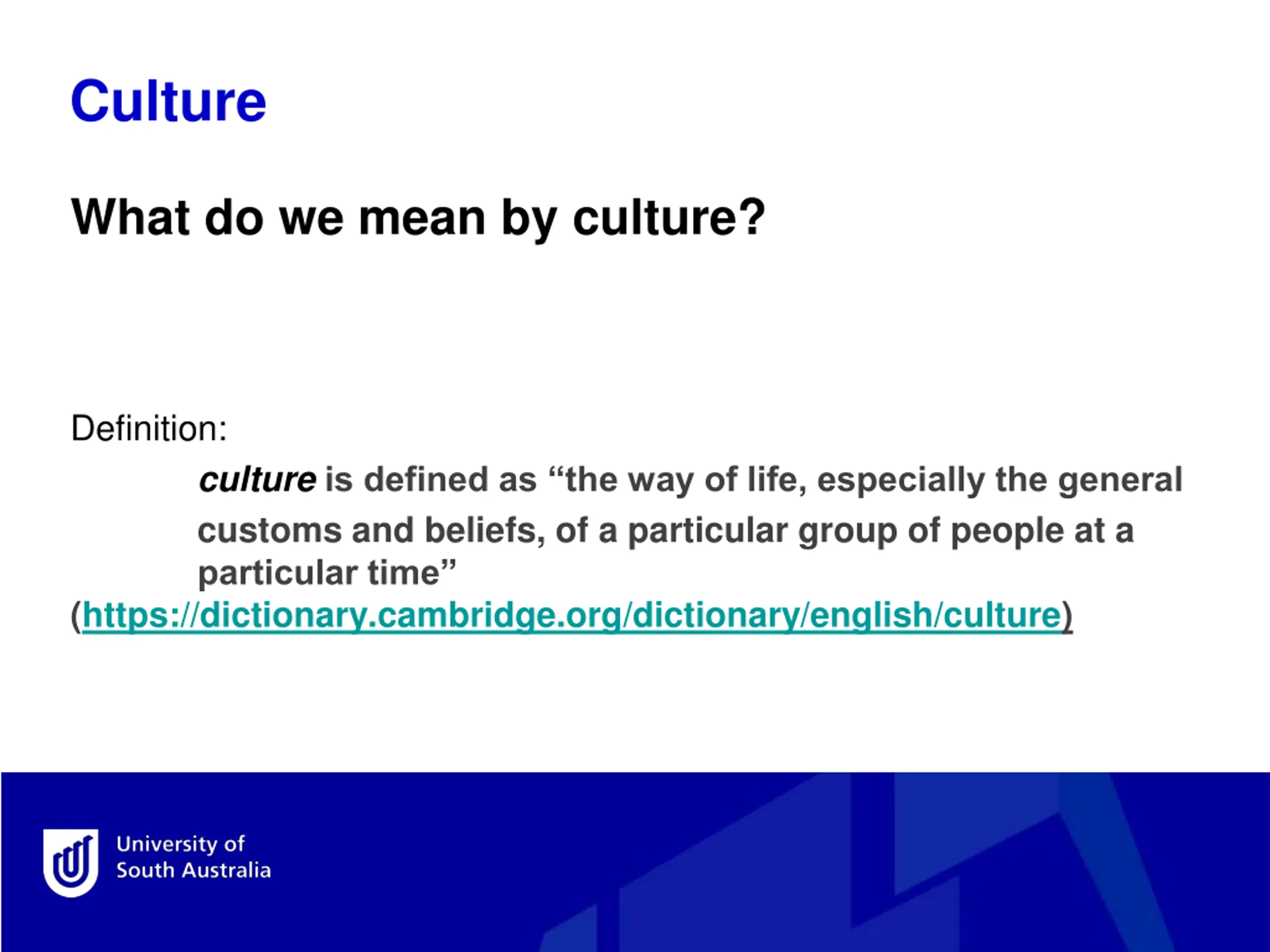 Culture

What do we mean by culture?

Definition:

culture is defined as “the way of life, especially the general customs and beliefs, of a particular group of people at a particular time”
(https://dictionary.cambridge.org/dictionary/english/culture)

University of
South Australia